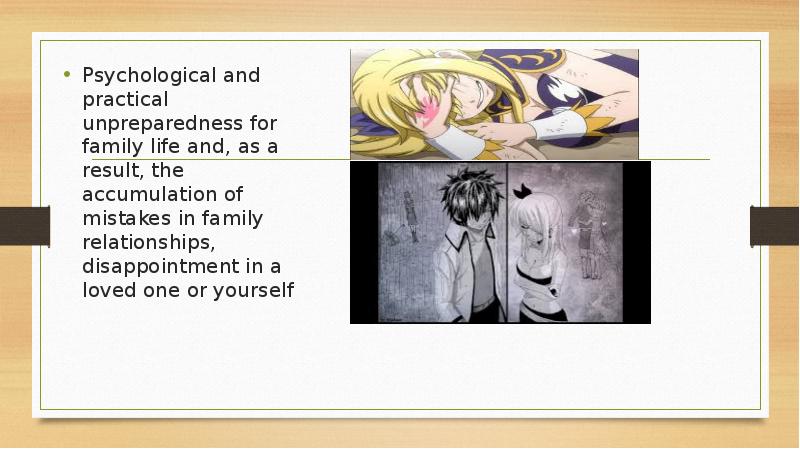 • Psychological and practical unpreparedness for family life and, as a result, the accumulation of mistakes in family relationships, disappointment in a loved one or yourself